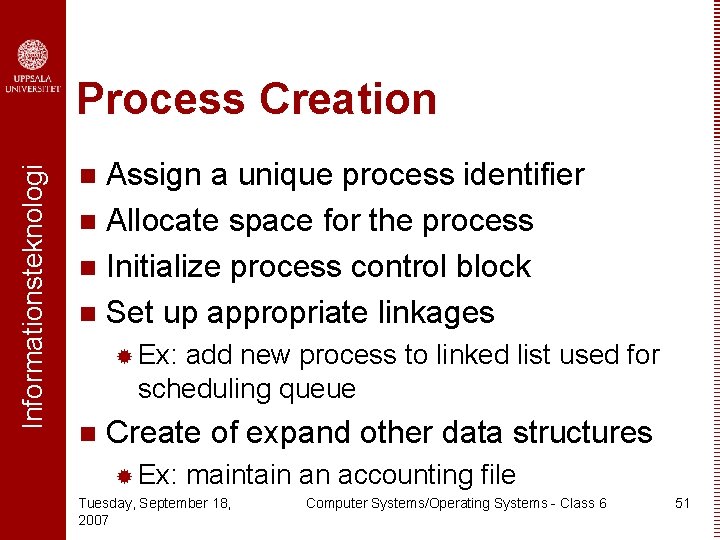 UPPSALA UNIVERSITET

Informationsteknologi

Process Creation

Assign a unique process identifier

Allocate space for the process

Initialize process control block

Set up appropriate linkages

Ex: add new process to linked list used for scheduling queue

Create of expand other data structures

Ex: maintain an accounting file

Tuesday, September 18, 2007

Computer Systems/Operating Systems - Class 6

51